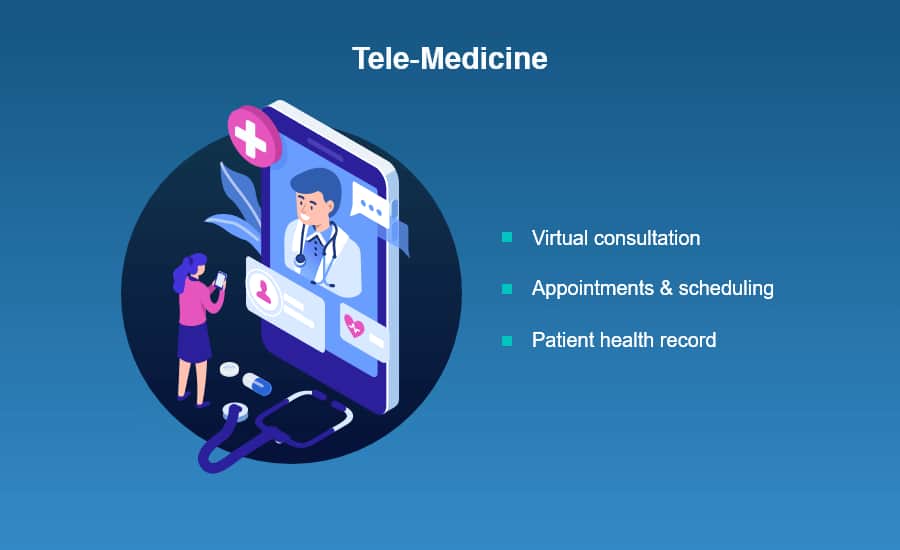 Tele-Medicine

Virtual consultation

Appointments & scheduling

Patient health record